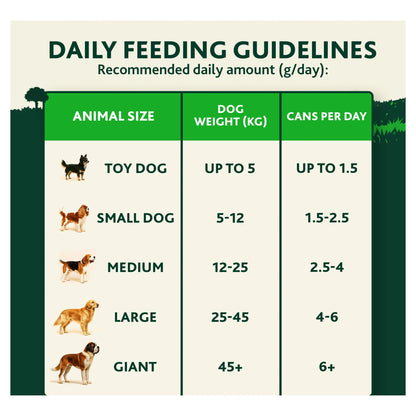 DAILY FEEDING GUIDELINES
Recommended daily amount (g/day):

| ANIMAL SIZE | DOG WEIGHT (KG) | CANS PER DAY |
|---|---|---|
| TOY DOG | UP TO 5 | UP TO 1.5 |
| SMALL DOG | 5-12 | 1.5-2.5 |
| MEDIUM | 12-25 | 2.5-4 |
| LARGE | 25-45 | 4-6 |
| GIANT | 45+ | 6+ |